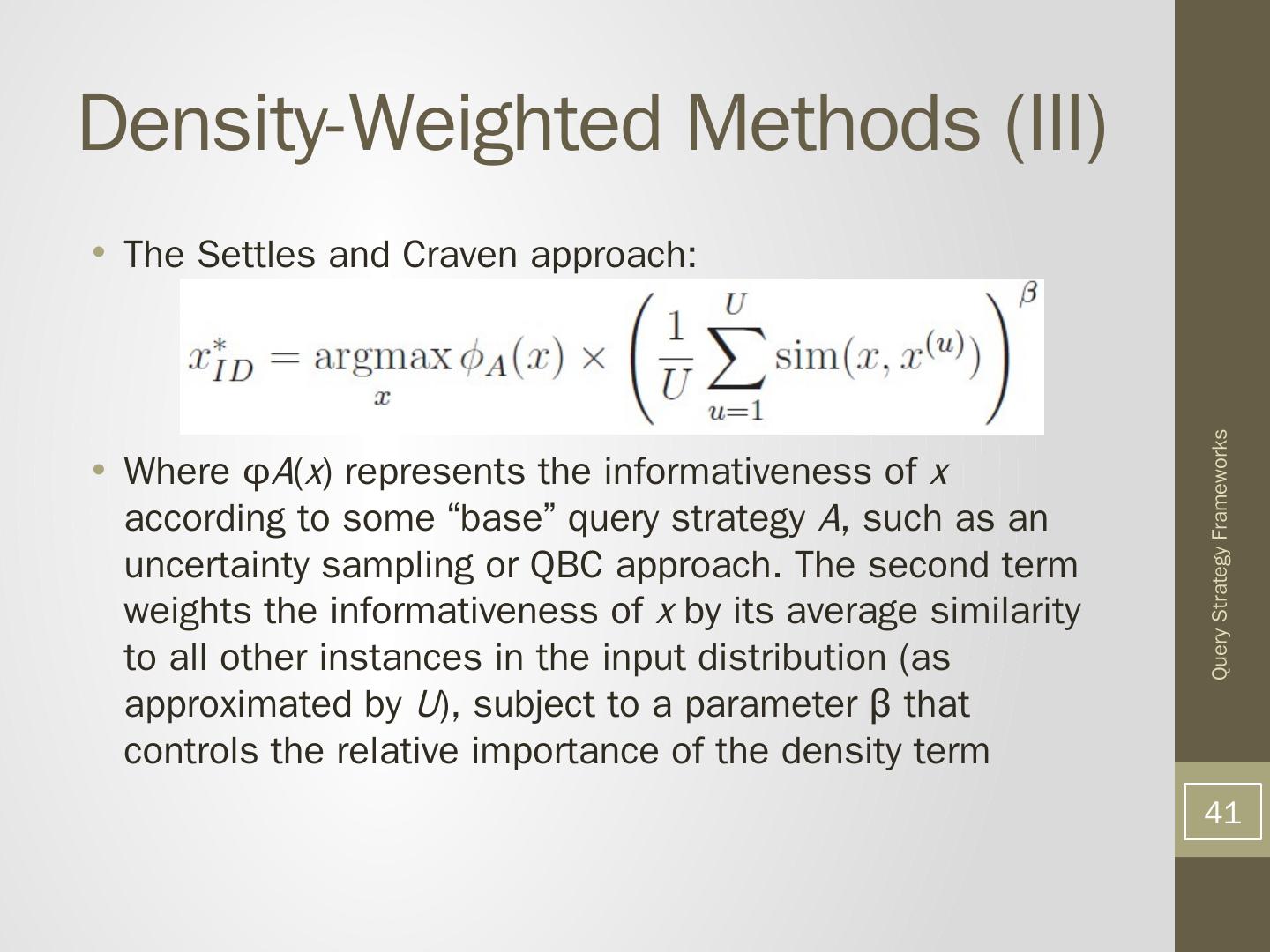 Density-Weighted Methods (III)

• The Settles and Craven approach:

$x^*_{ID} = \underset{x}{\operatorname{argmax}}\, \phi_A(x) \times \left( \frac{1}{U} \sum_{u=1}^{U} \operatorname{sim}(x, x^{(u)}) \right)^{\beta}$

• Where φA(x) represents the informativeness of x according to some “base” query strategy A, such as an uncertainty sampling or QBC approach. The second term weights the informativeness of x by its average similarity to all other instances in the input distribution (as approximated by U), subject to a parameter β that controls the relative importance of the density term

Query Strategy Frameworks

41